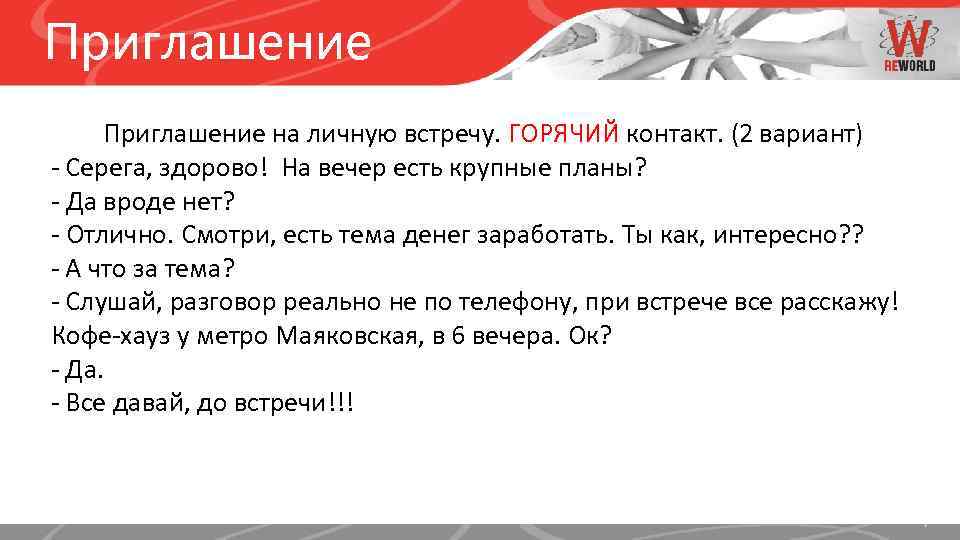 Приглашение

W
REWORLD

Приглашение на личную встречу. ГОРЯЧИЙ контакт. (2 вариант)
- Серега, здорово! На вечер есть крупные планы?
- Да вроде нет?
- Отлично. Смотри, есть тема денег заработать. Ты как, интересно??
- А что за тема?
- Слушай, разговор реально не по телефону, при встрече все расскажу! Кофе-хауз у метро Маяковская, в 6 вечера. Ок?
- Да.
- Все давай, до встречи!!!